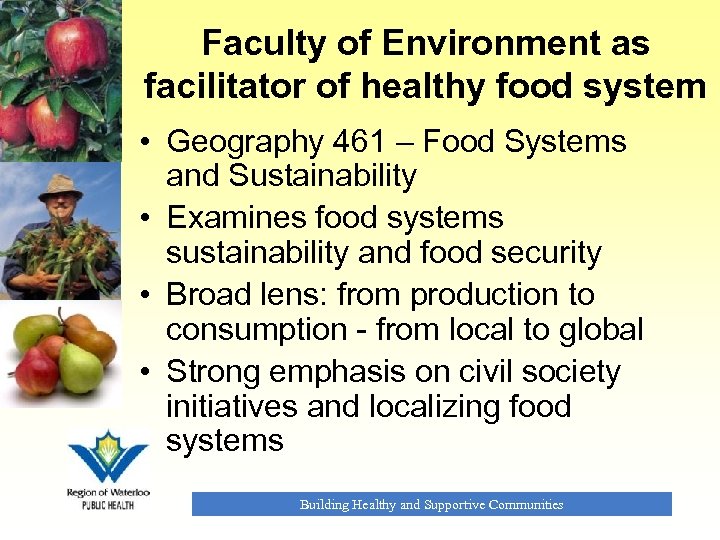 Faculty of Environment as facilitator of healthy food system

• Geography 461 – Food Systems and Sustainability
• Examines food systems sustainability and food security
• Broad lens: from production to consumption - from local to global
• Strong emphasis on civil society initiatives and localizing food systems

Region of Waterloo
PUBLIC HEALTH

Building Healthy and Supportive Communities